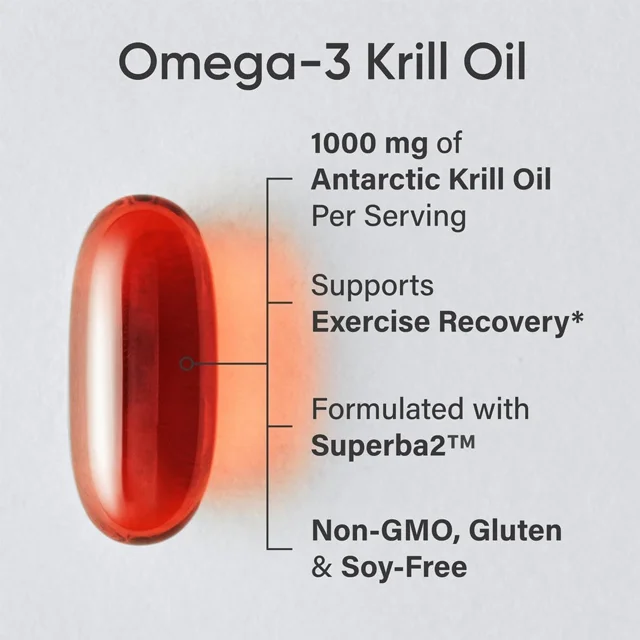 Omega-3 Krill Oil

1000 mg of Antarctic Krill Oil Per Serving

Supports Exercise Recovery*

Formulated with Superba2™

Non-GMO, Gluten & Soy-Free